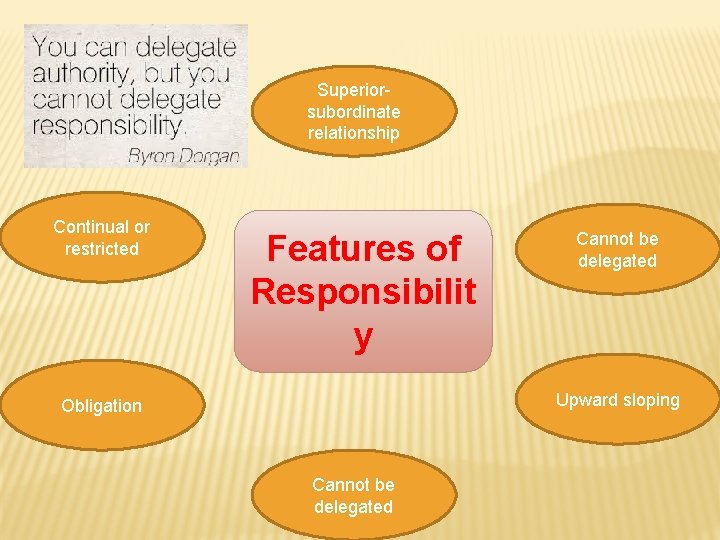 You can delegate authority, but you cannot delegate responsibility.
Byron Dorgan

Superior-subordinate relationship

Continual or restricted

Features of Responsibilit y

Cannot be delegated

Obligation

Upward sloping

Cannot be delegated